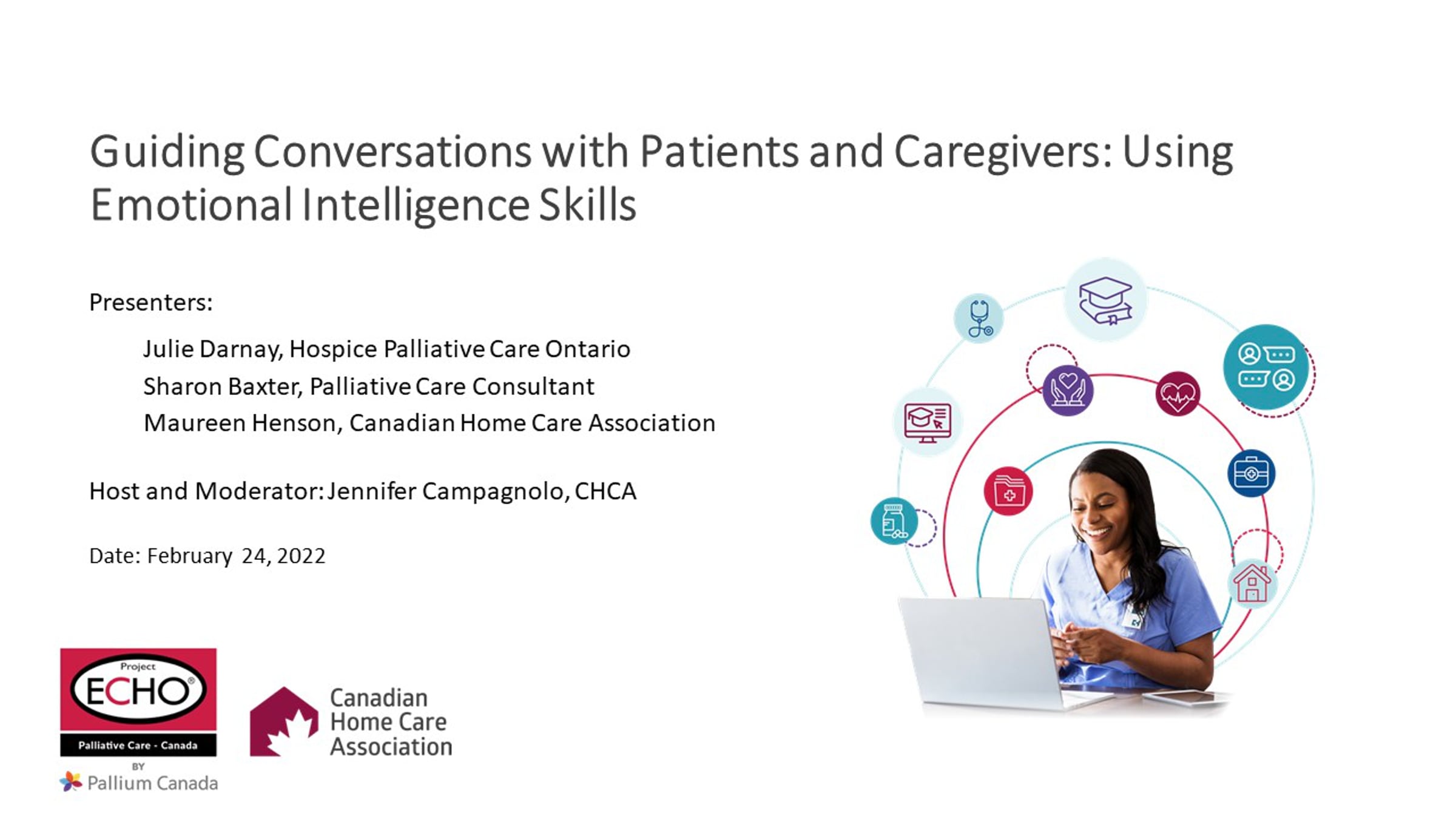 Guiding Conversations with Patients and Caregivers: Using Emotional Intelligence Skills

Presenters:

Julie Darnay, Hospice Palliative Care Ontario
Sharon Baxter, Palliative Care Consultant
Maureen Henson, Canadian Home Care Association

Host and Moderator: Jennifer Campagnolo, CHCA

Date: February 24, 2022

Project
ECHO®
Palliative Care - Canada
BY
Pallium Canada

Canadian
Home Care
Association